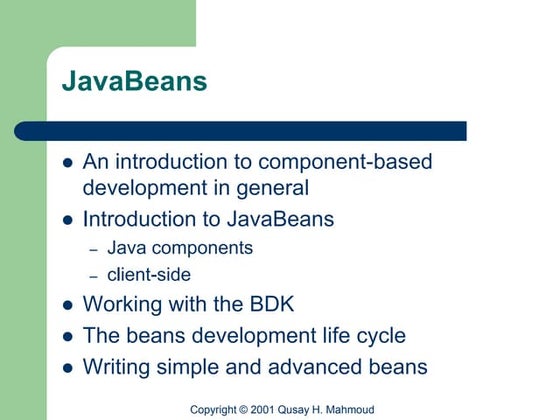 JavaBeans

- An introduction to component-based development in general
- Introduction to JavaBeans
  – Java components
  – client-side
- Working with the BDK
- The beans development life cycle
- Writing simple and advanced beans

Copyright © 2001 Qusay H. Mahmoud